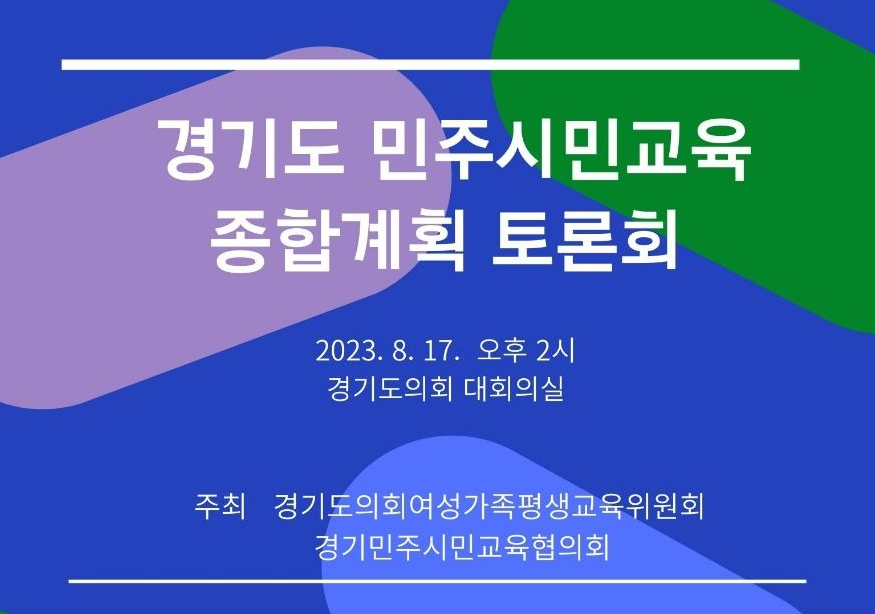 경기도 민주시민교육 종합계획 토론회

2023. 8. 17. 오후 2시
경기도의회 대회의실

주최 경기도의회여성가족평생교육위원회
경기민주시민교육협의회